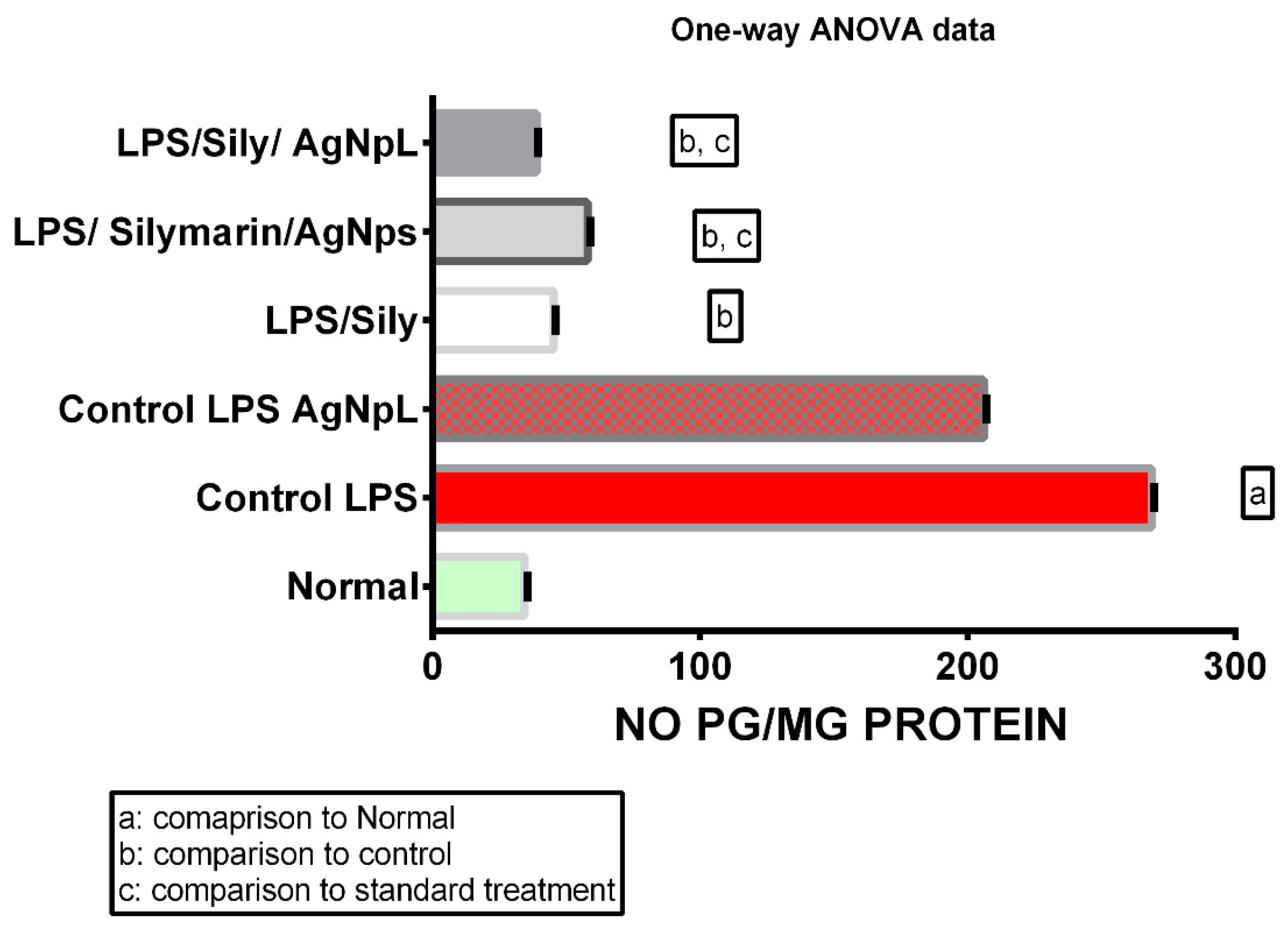 One-way ANOVA data

LPS/Sily/ AgNpL
b, c
LPS/ Silymarin/AgNps
b, c
LPS/Sily
b
Control LPS AgNpL
Control LPS
a
Normal

0
100
200
300
NO PG/MG PROTEIN

a: comaprison to Normal
b: comparison to control
c: comparison to standard treatment